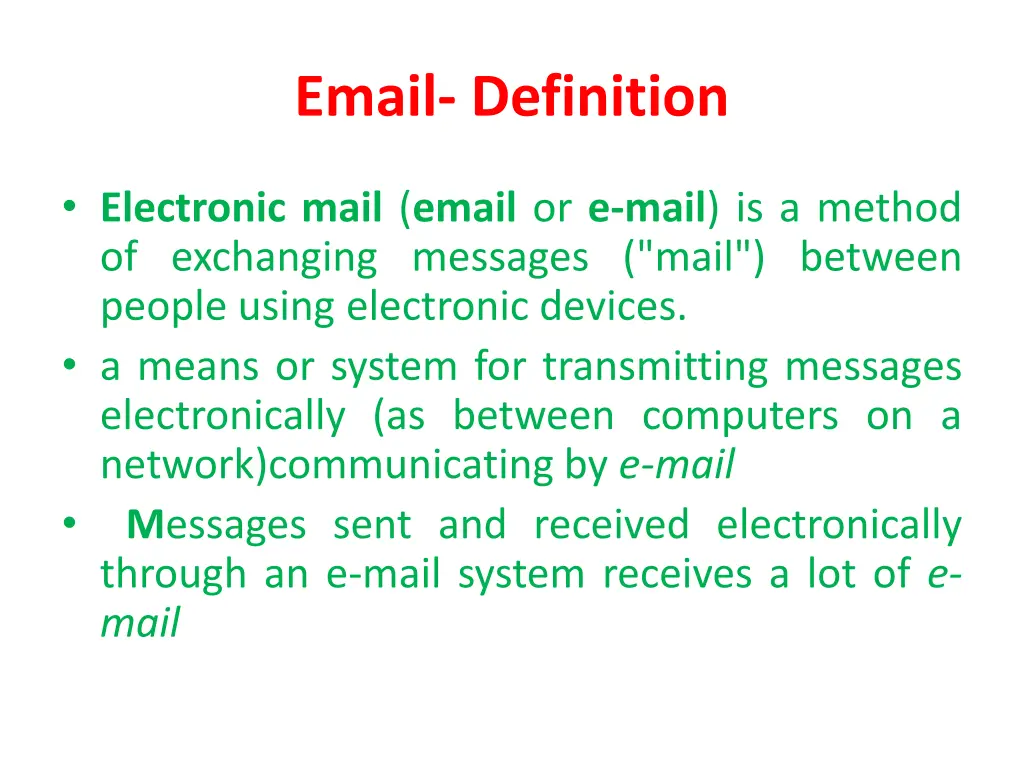 Email- Definition

• Electronic mail (email or e-mail) is a method of exchanging messages ("mail") between people using electronic devices.
• a means or system for transmitting messages electronically (as between computers on a network)communicating by e-mail
• Messages sent and received electronically through an e-mail system receives a lot of e-mail